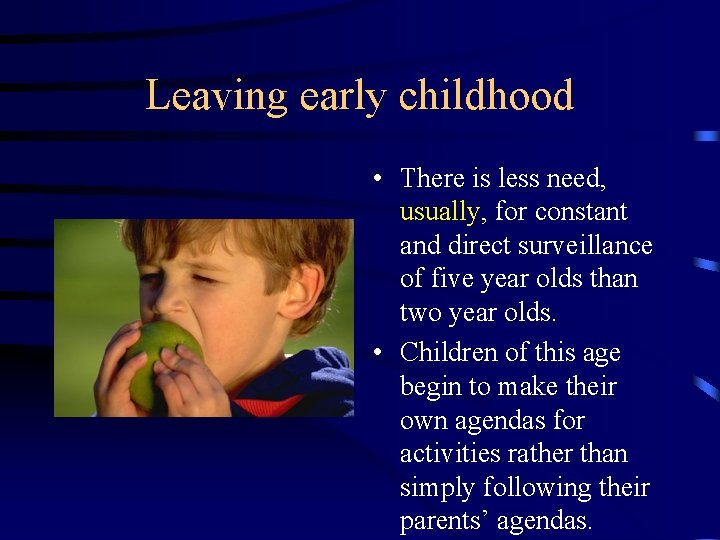 Leaving early childhood

• There is less need, usually, for constant and direct surveillance of five year olds than two year olds.

• Children of this age begin to make their own agendas for activities rather than simply following their parents’ agendas.